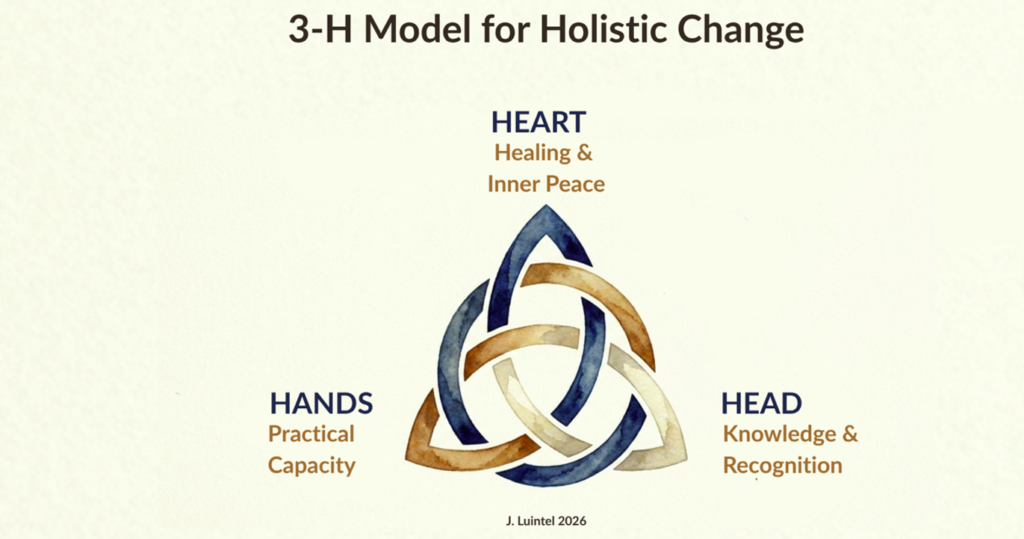 3-H Model for Holistic Change

HEART
Healing & Inner Peace

HANDS
Practical Capacity

HEAD
Knowledge & Recognition

J. Luintel 2026